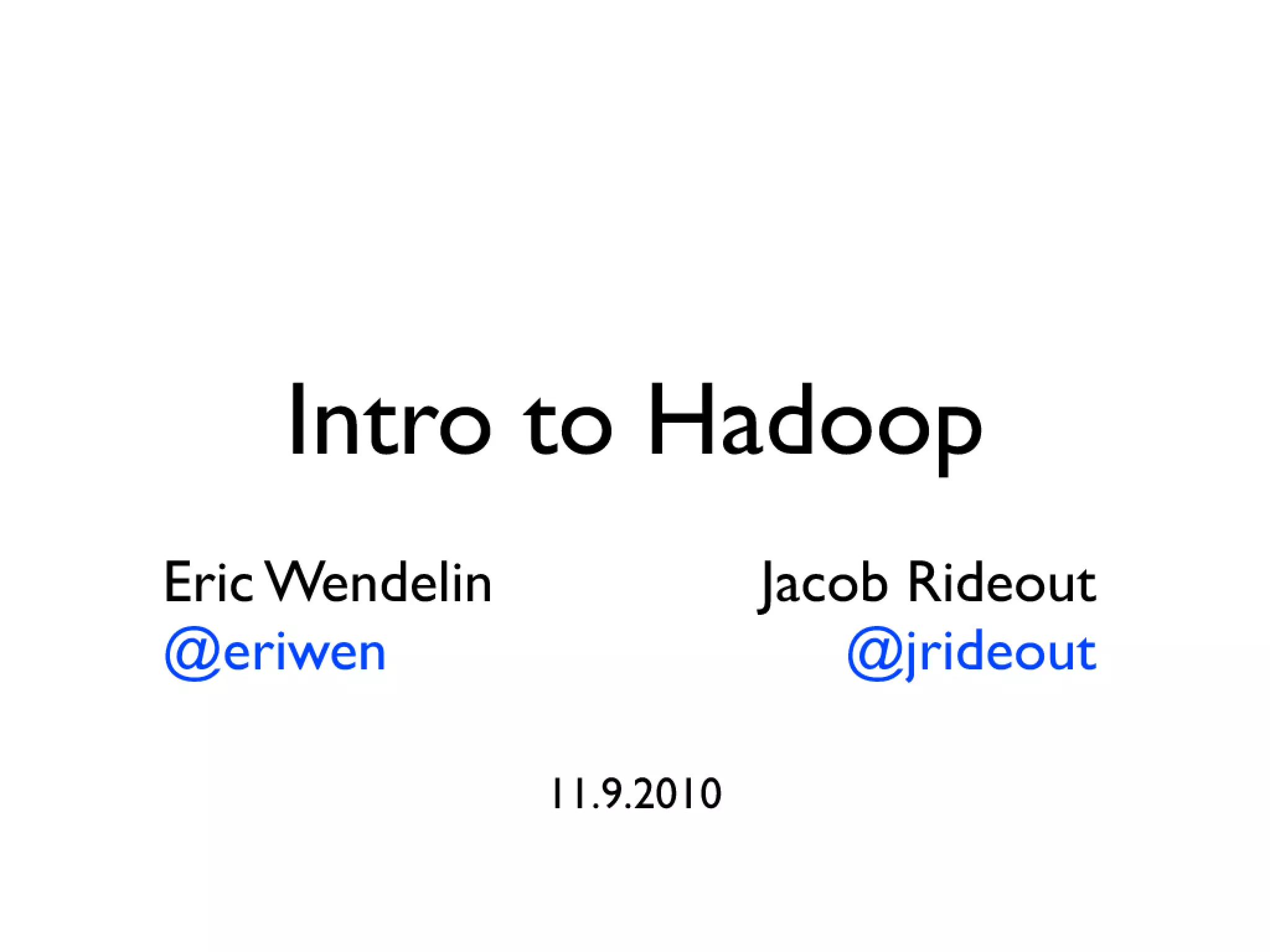 Intro to Hadoop

Eric Wendelin
@eriwen

Jacob Rideout
@jrideout

11.9.2010